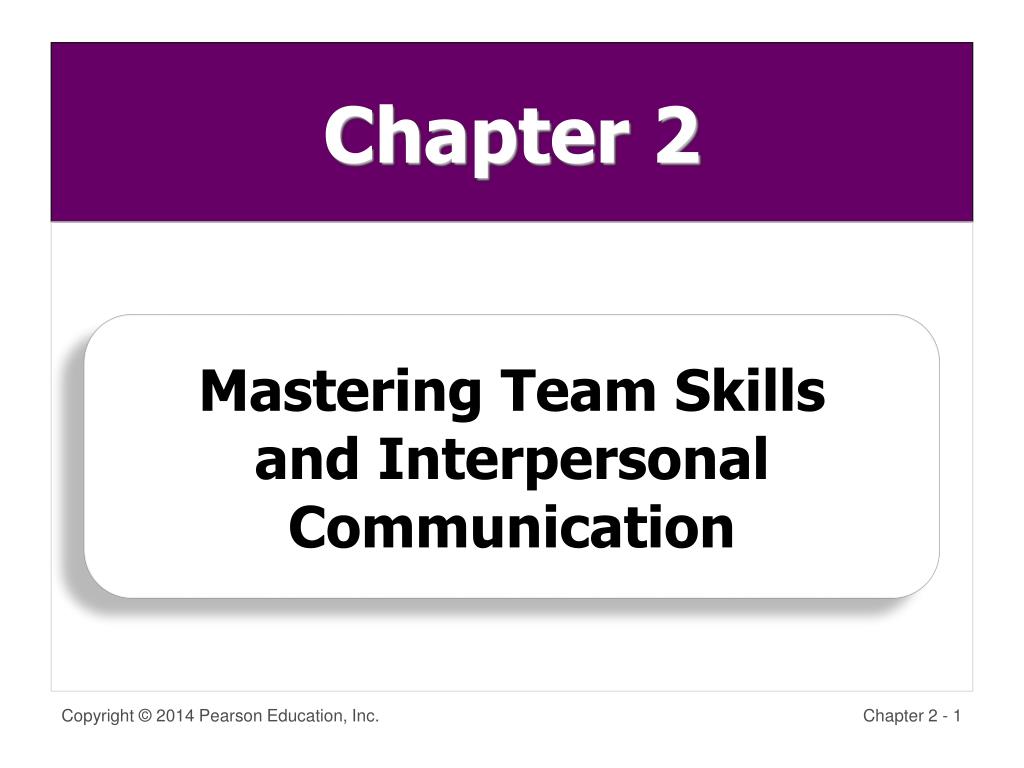 Chapter 2

Mastering Team Skills and Interpersonal Communication

Copyright © 2014 Pearson Education, Inc.

Chapter 2 - 1